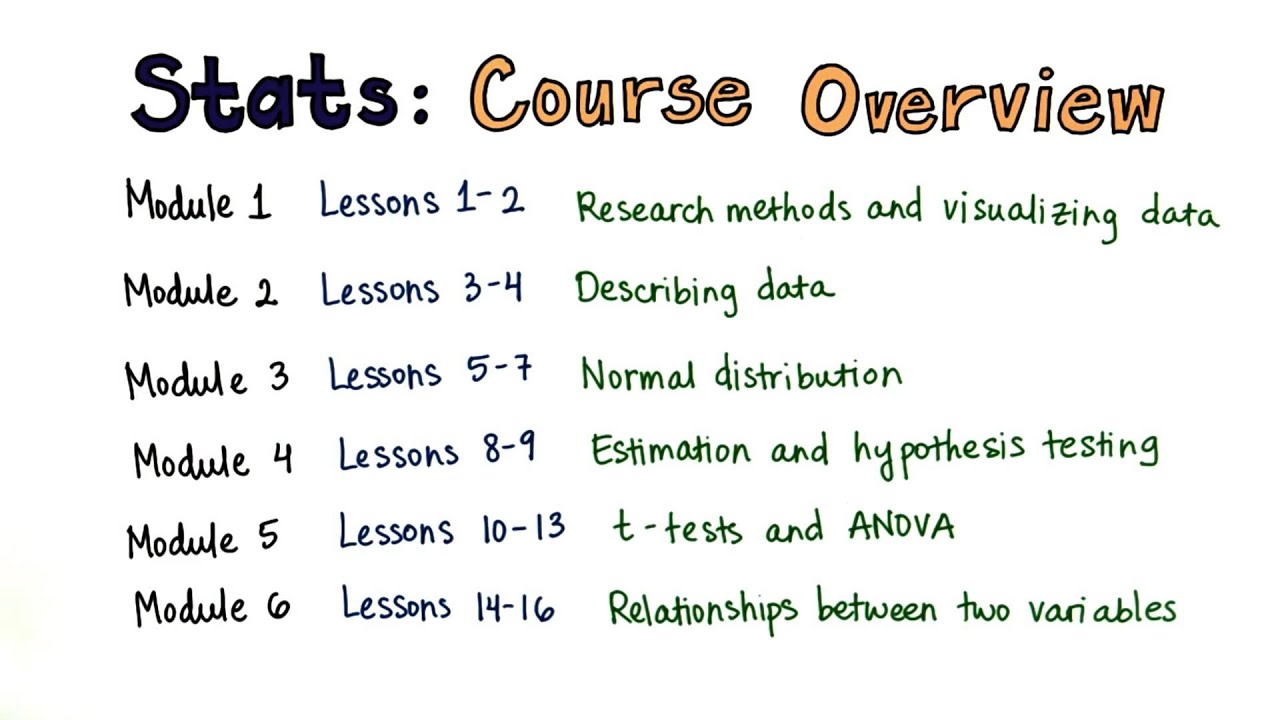 Stats: Course Overview

Module 1 Lessons 1-2 Research methods and visualizing data

Module 2 Lessons 3-4 Describing data

Module 3 Lessons 5-7 Normal distribution

Module 4 Lessons 8-9 Estimation and hypothesis testing

Module 5 Lessons 10-13 t-tests and ANOVA

Module 6 Lessons 14-16 Relationships between two variables